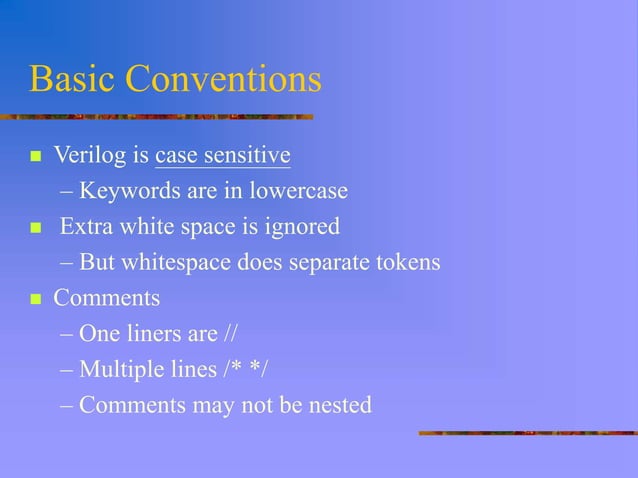 Basic Conventions

- Verilog is case sensitive
  – Keywords are in lowercase
- Extra white space is ignored
  – But whitespace does separate tokens
- Comments
  – One liners are //
  – Multiple lines /* */
  – Comments may not be nested